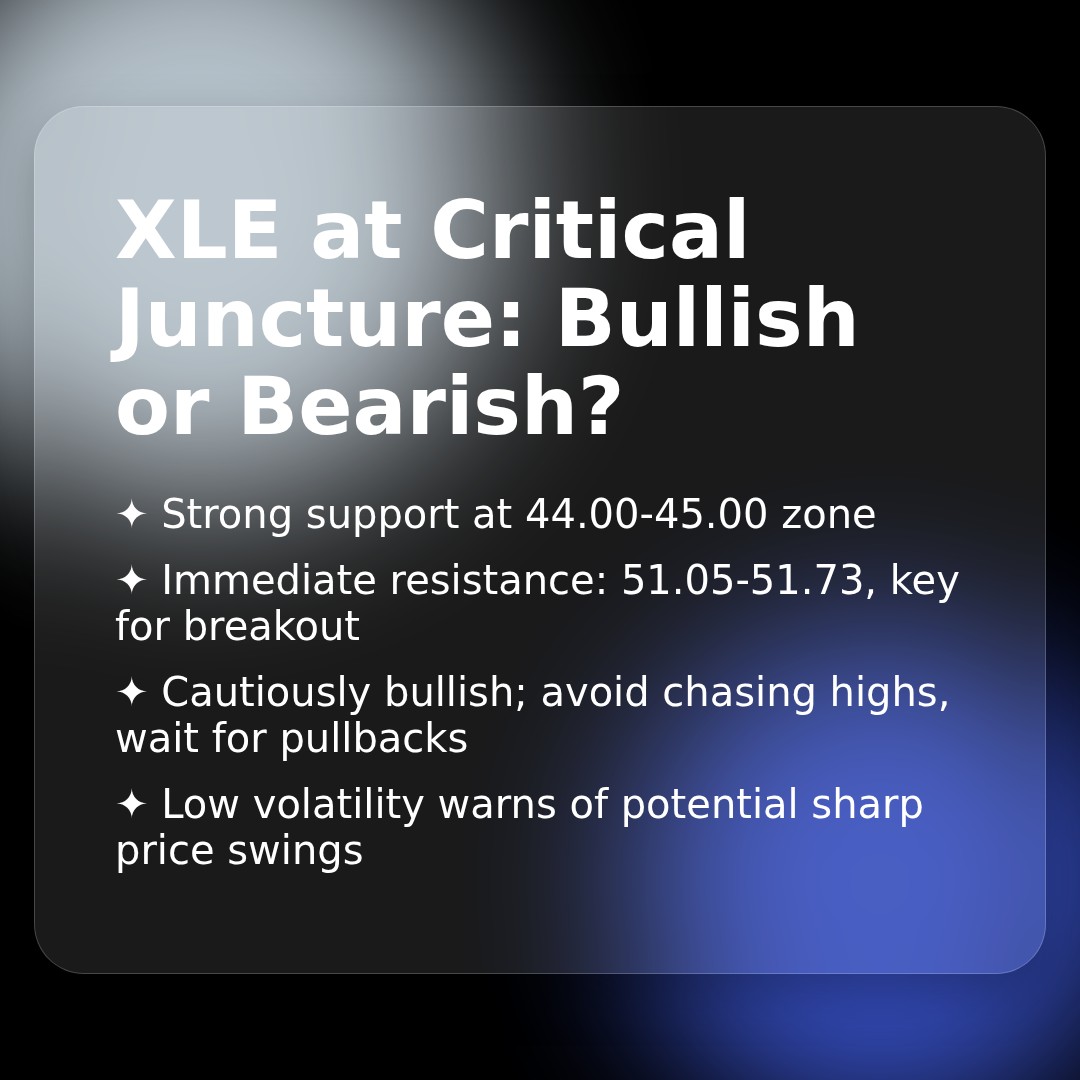 XLE at Critical Juncture: Bullish or Bearish?

✦ Strong support at 44.00-45.00 zone

✦ Immediate resistance: 51.05-51.73, key for breakout

✦ Cautiously bullish; avoid chasing highs, wait for pullbacks

✦ Low volatility warns of potential sharp price swings